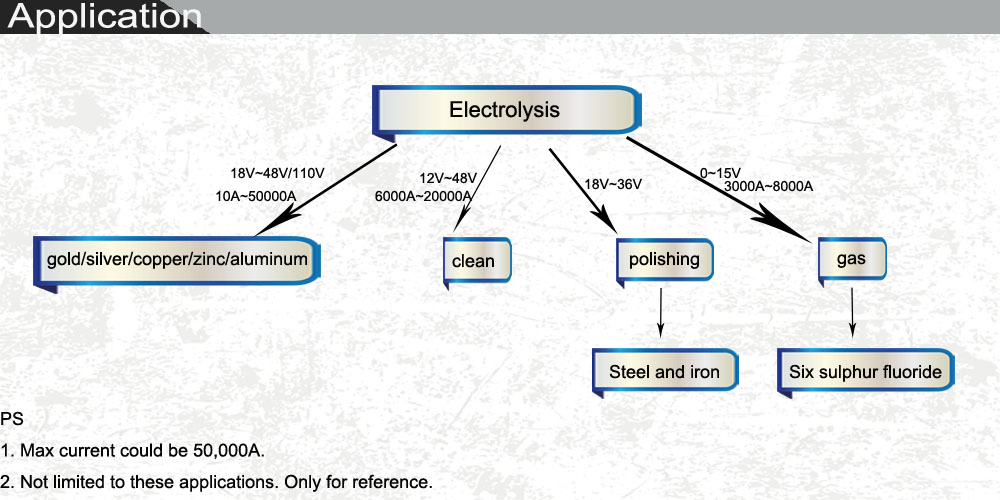 Application

Electrolysis

18V~48V/110V
10A~50000A

12V~48V
6000A~20000A

18V~36V

0~15V
3000A~8000A

gold/silver/copper/zinc/aluminum

clean

polishing

gas

Steel and iron

Six sulphur fluoride

PS

1. Max current could be 50,000A.

2. Not limited to these applications. Only for reference.